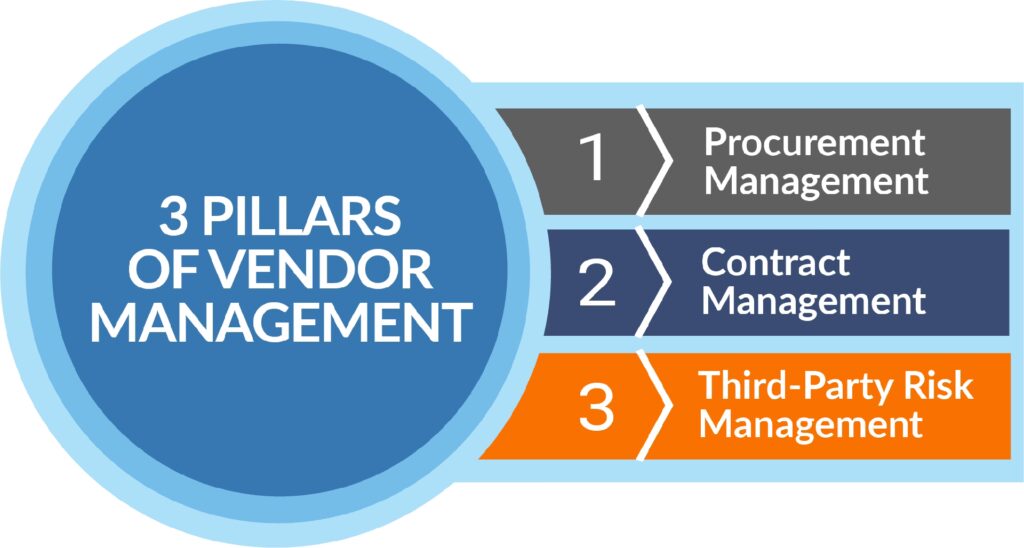 3 PILLARS OF VENDOR MANAGEMENT

1 Procurement Management

2 Contract Management

3 Third-Party Risk Management